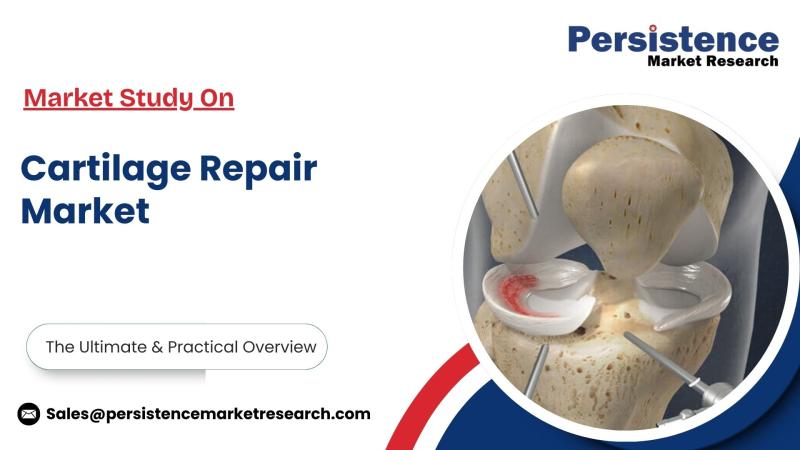 Persistence
Market Research

Market Study On

Cartilage Repair Market

The Ultimate & Practical Overview

Sales@persistencemarketresearch.com